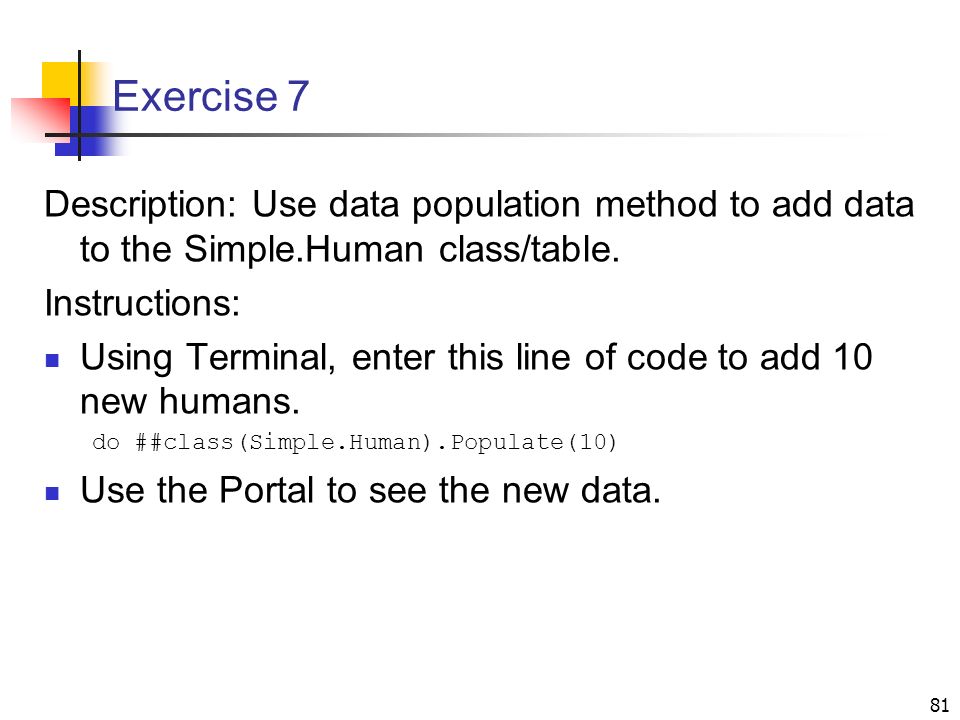 Exercise 7

Description: Use data population method to add data to the Simple.Human class/table.

Instructions:

Using Terminal, enter this line of code to add 10 new humans.

do ##class(Simple.Human).Populate(10)

Use the Portal to see the new data.

81